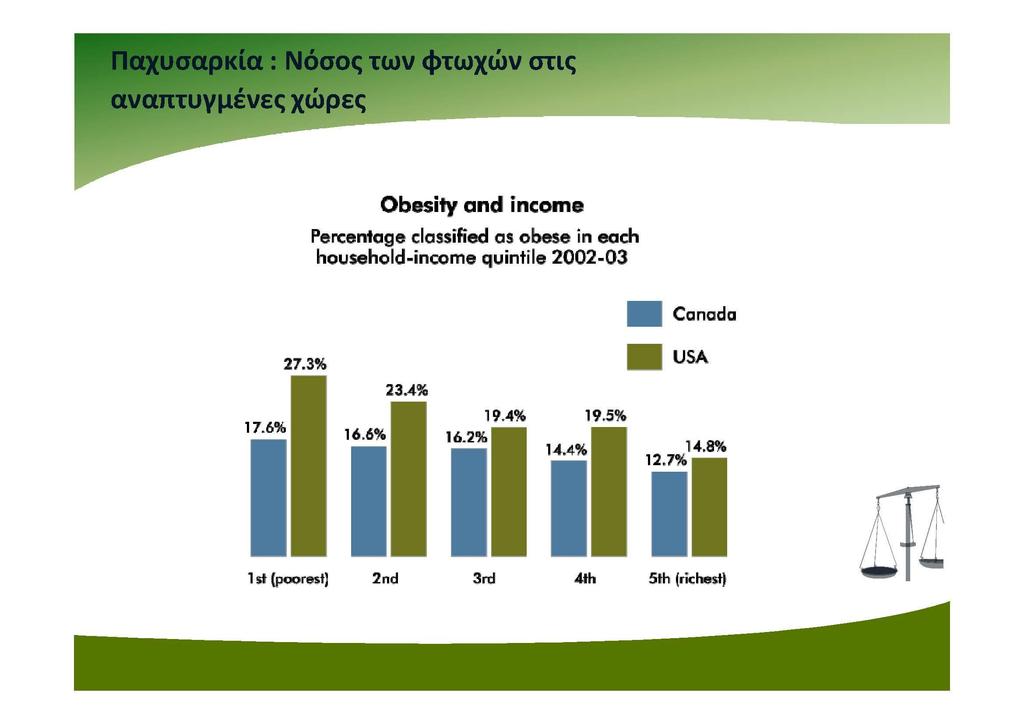 Παχυσαρκία : Νόσος των φτωχών στις αναπτυγμένες χώρες

Obesity and income

Percentage classified as obese in each household-income quintile 2002-03

Canada
USA

17.6%
27.3%
16.6%
23.4%
16.2%
19.4%
14.4%
19.5%
12.7%
14.8%

1st (poorest)
2nd
3rd
4th
5th (richest)